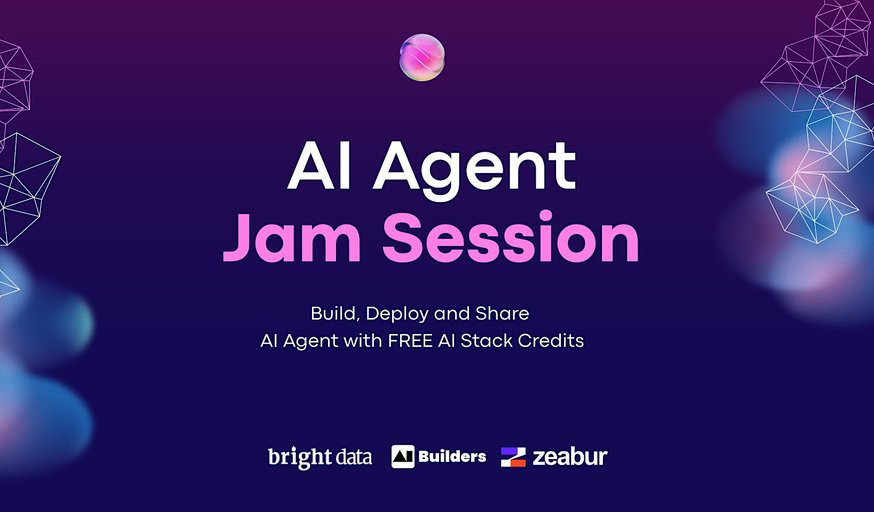 AI Agent
Jam Session

Build, Deploy and Share
AI Agent with FREE AI Stack Credits

bright data AI Builders zeabur